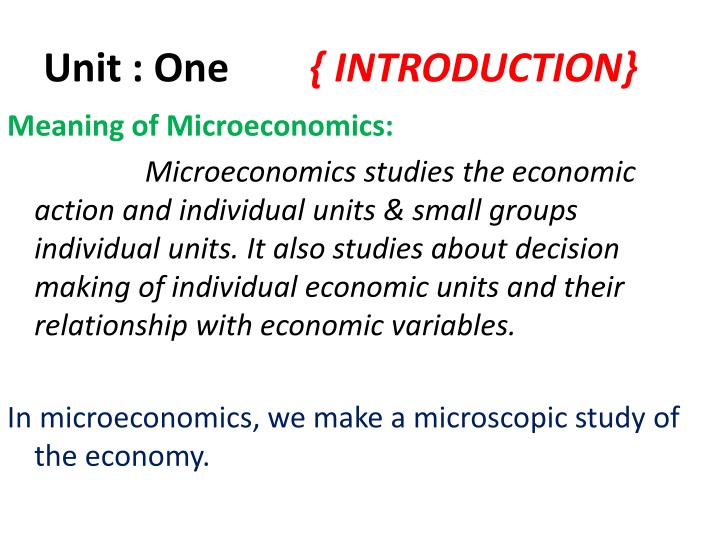 Unit : One { INTRODUCTION}

Meaning of Microeconomics:

Microeconomics studies the economic action and individual units & small groups individual units. It also studies about decision making of individual economic units and their relationship with economic variables.

In microeconomics, we make a microscopic study of the economy.